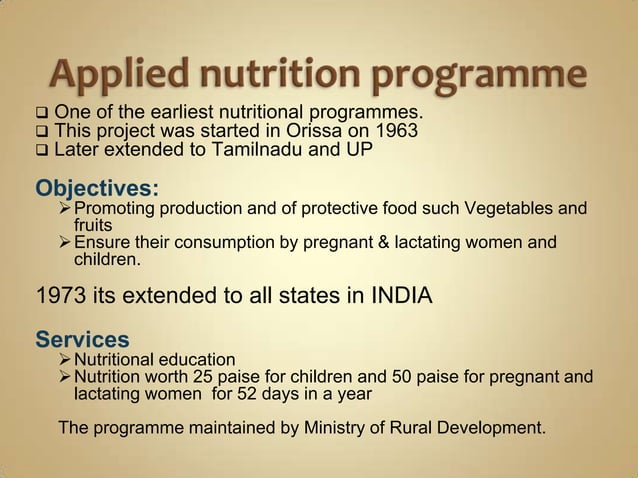 Applied nutrition programme

❑ One of the earliest nutritional programmes.
❑ This project was started in Orissa on 1963
❑ Later extended to Tamilnadu and UP

Objectives:
➢ Promoting production and of protective food such Vegetables and fruits
➢ Ensure their consumption by pregnant & lactating women and children.

1973 its extended to all states in INDIA

Services
➢ Nutritional education
➢ Nutrition worth 25 paise for children and 50 paise for pregnant and lactating women for 52 days in a year

The programme maintained by Ministry of Rural Development.